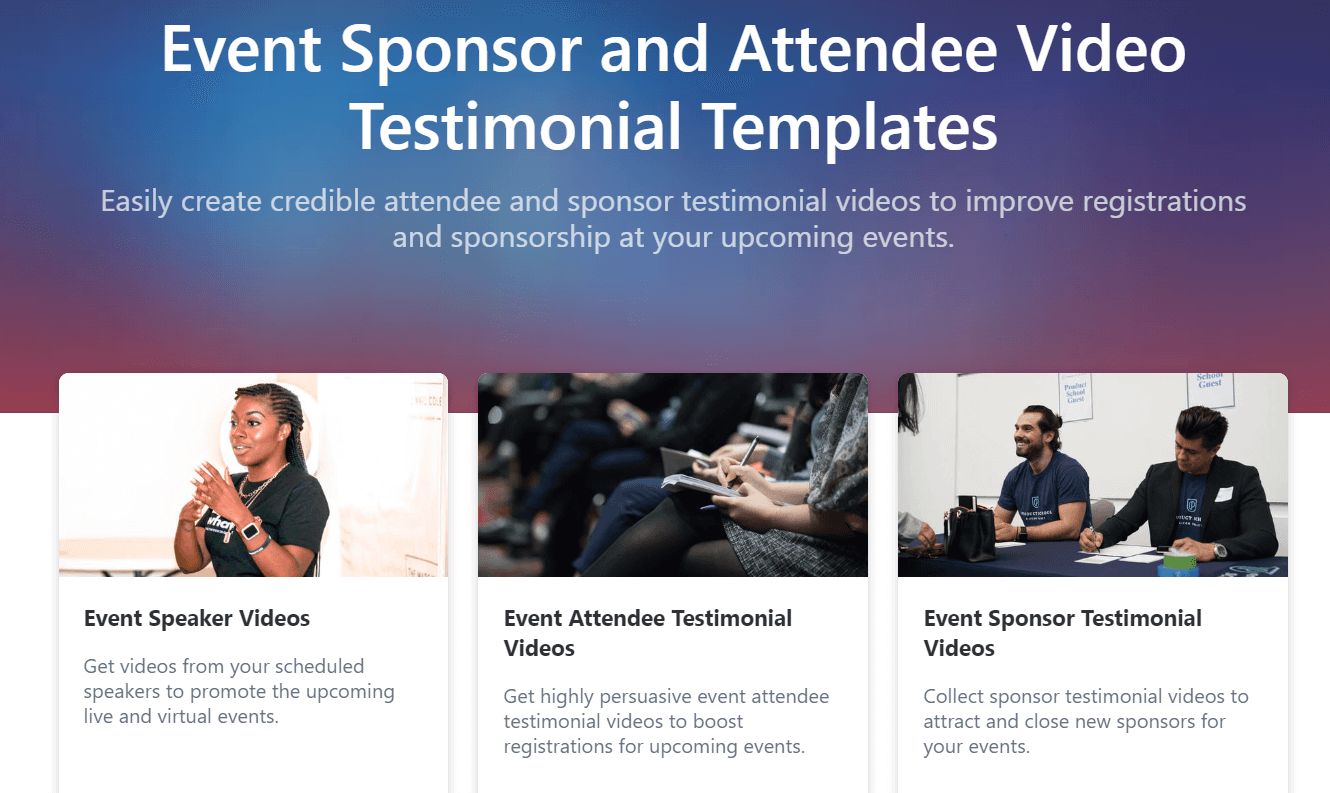 Event Sponsor and Attendee Video Testimonial Templates

Easily create credible attendee and sponsor testimonial videos to improve registrations and sponsorship at your upcoming events.

Product School Guest

School Guest

Event Speaker Videos

Get videos from your scheduled speakers to promote the upcoming live and virtual events.

Event Attendee Testimonial Videos

Get highly persuasive event attendee testimonial videos to boost registrations for upcoming events.

Event Sponsor Testimonial Videos

Collect sponsor testimonial videos to attract and close new sponsors for your events.